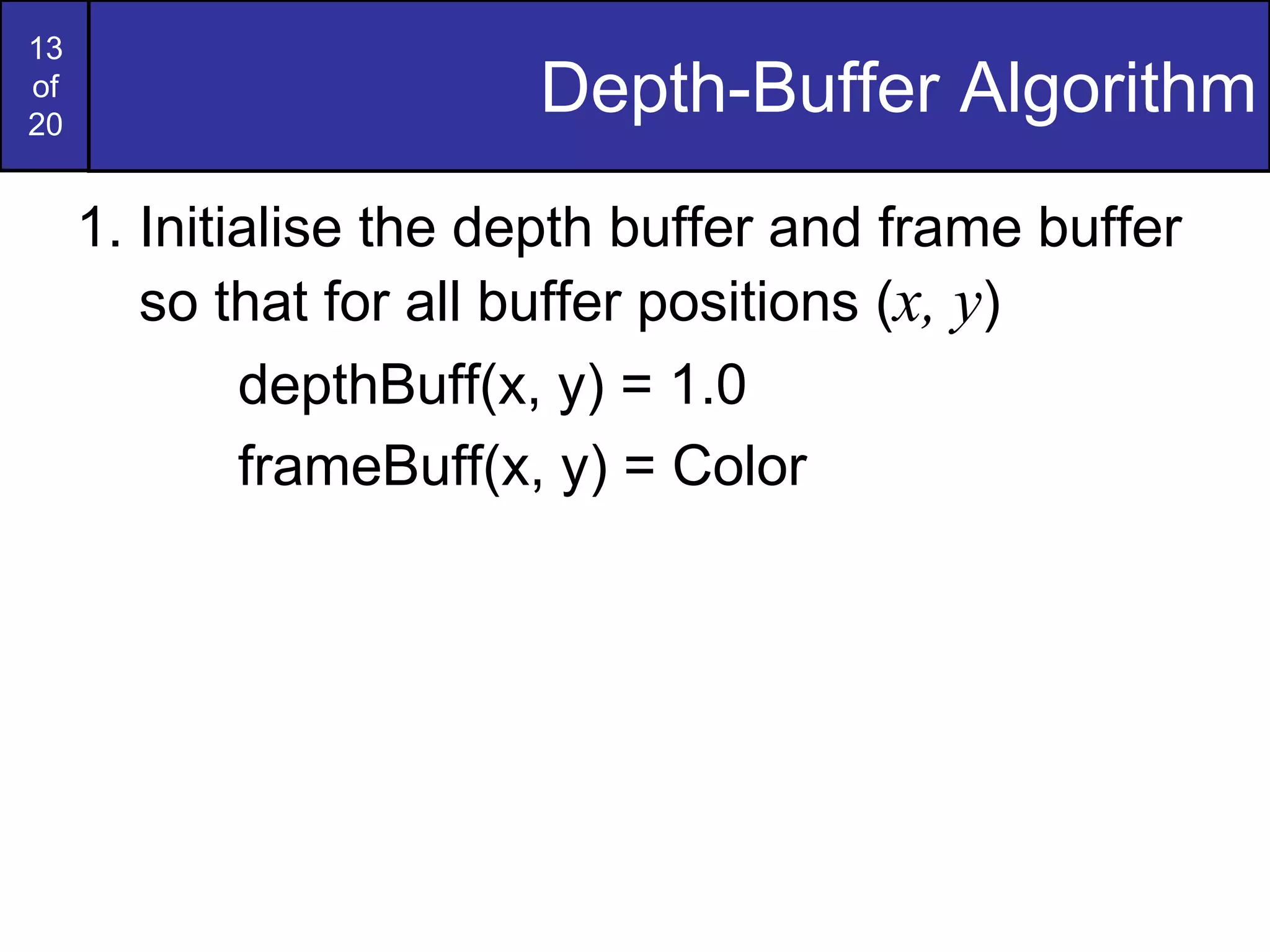 13
of
20

Depth-Buffer Algorithm

1. Initialise the depth buffer and frame buffer so that for all buffer positions $(x, y)$

depthBuff(x, y) = 1.0

frameBuff(x, y) = Color